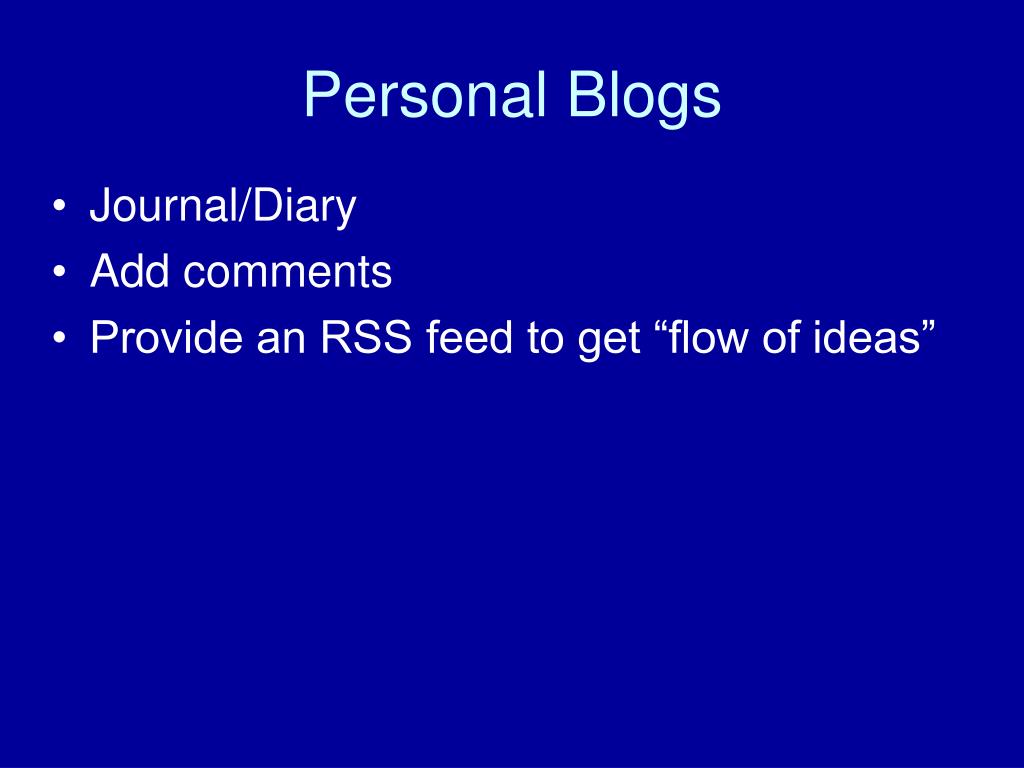 Personal Blogs

• Journal/Diary
• Add comments
• Provide an RSS feed to get “flow of ideas”